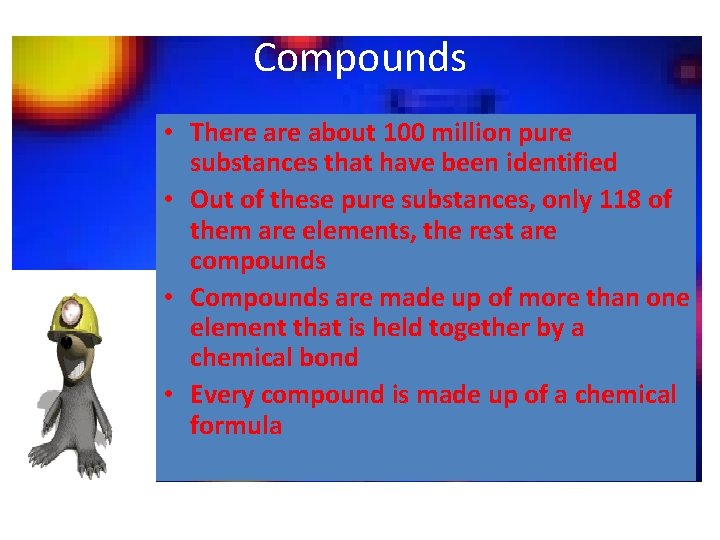 Compounds

• There are about 100 million pure substances that have been identified
• Out of these pure substances, only 118 of them are elements, the rest are compounds
• Compounds are made up of more than one element that is held together by a chemical bond
• Every compound is made up of a chemical formula